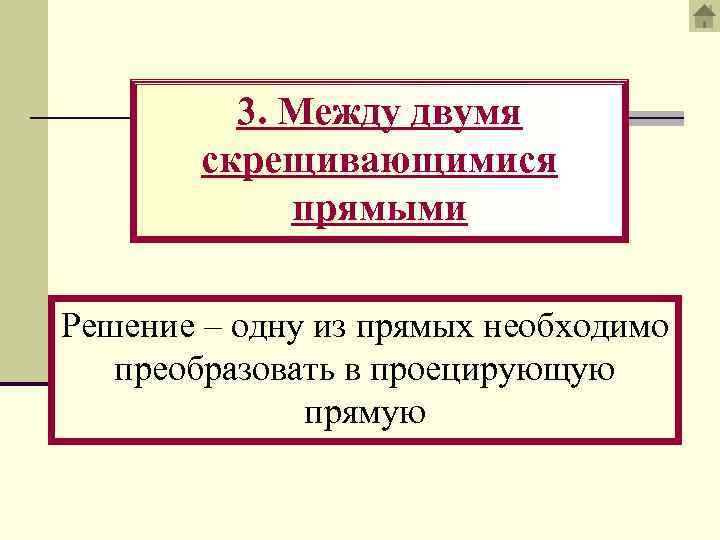 3. Между двумя скрещивающимися прямыми

Решение – одну из прямых необходимо преобразовать в проецирующую прямую